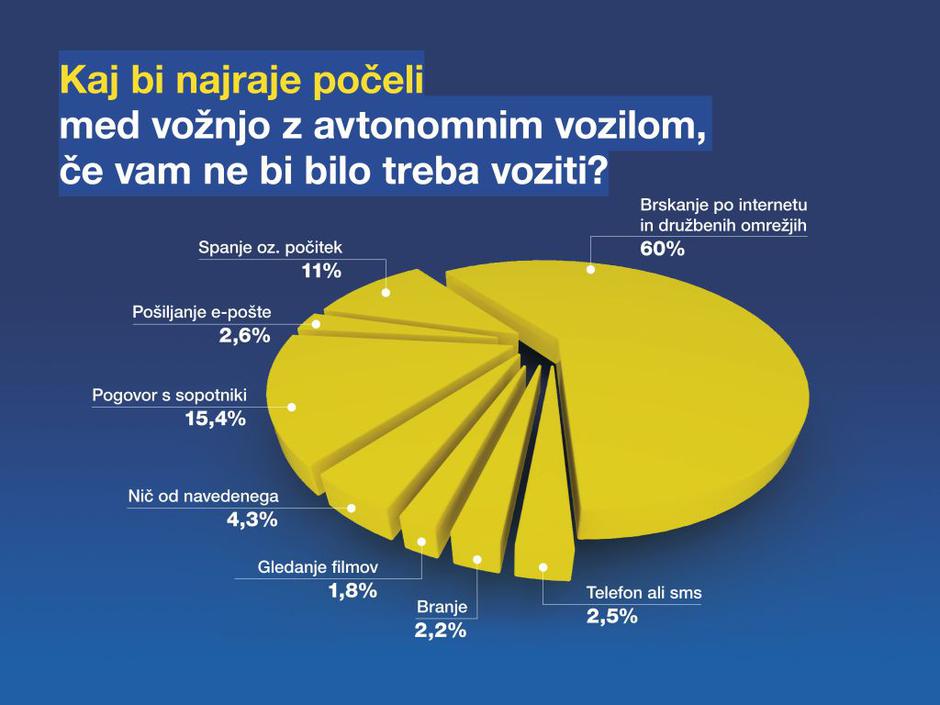 Kaj bi najraje počeli
med vožnjo z avtonomnim vozilom,
če vam ne bi bilo treba voziti?

Brskanje po internetu in družbenih omrežjih
60%

Spanje oz. počitek
11%

Pošiljanje e-pošte
2,6%

Pogovor s sopotniki
15,4%

Nič od navedenega
4,3%

Gledanje filmov
1,8%

Branje
2,2%

Telefon ali sms
2,5%